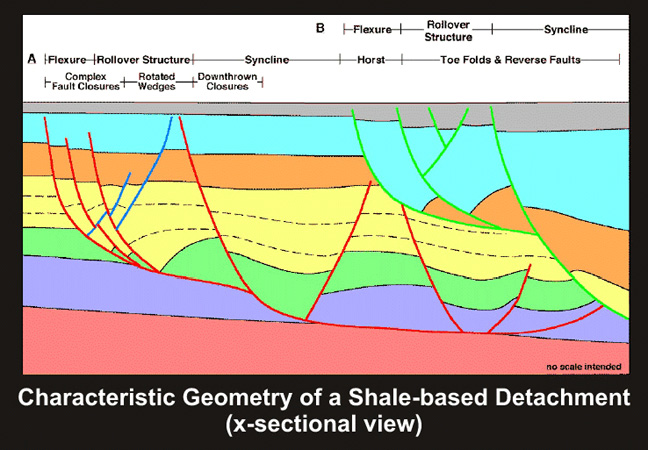 B Flexure
Rollover Structure
Syncline

A Flexure
Rollover Structure
Syncline
Horst
Toe Folds & Reverse Faults

Complex Fault Closures
Rotated Wedges
Downthrown Closures

no scale intended

Characteristic Geometry of a Shale-based Detachment (x-sectional view)